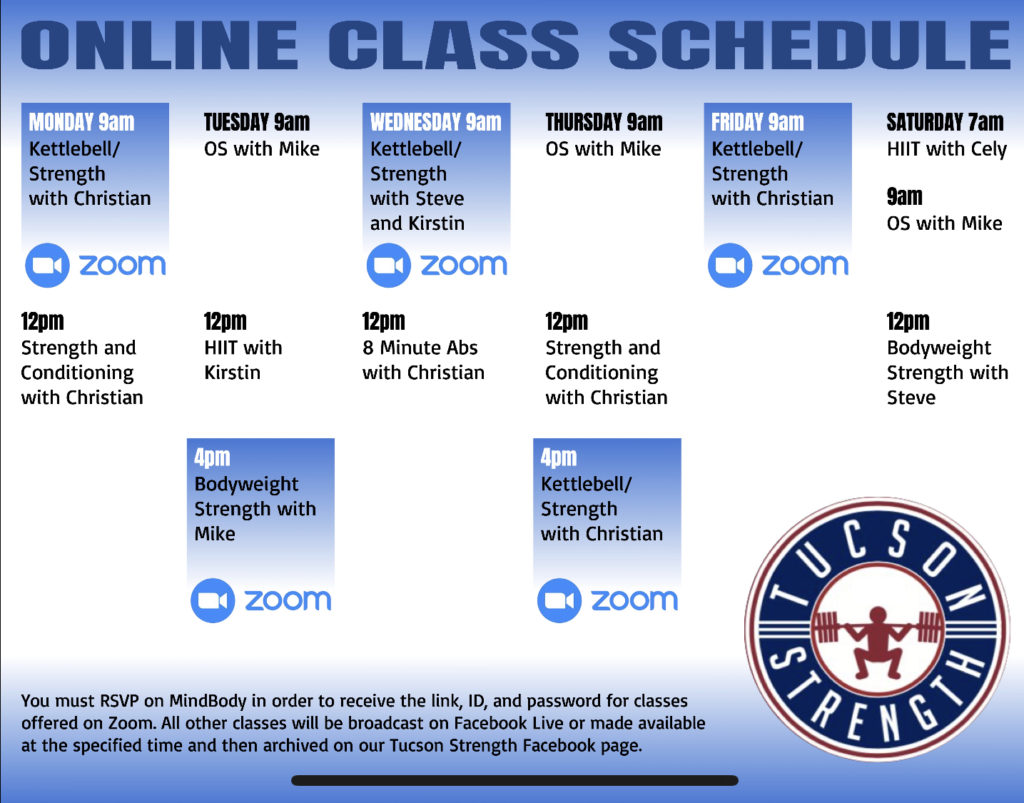 ONLINE CLASS SCHEDULE

MONDAY 9am
Kettlebell/ Strength with Christian

zoom

12pm
Strength and Conditioning with Christian

TUESDAY 9am
OS with Mike

12pm
HIIT with Kirstin

4pm
Bodyweight Strength with Mike

zoom

WEDNESDAY 9am
Kettlebell/ Strength with Steve and Kirstin

zoom

12pm
8 Minute Abs with Christian

THURSDAY 9am
OS with Mike

12pm
Strength and Conditioning with Christian

4pm
Kettlebell/ Strength with Christian

zoom

FRIDAY 9am
Kettlebell/ Strength with Christian

zoom

SATURDAY 7am
HIIT with Cely

9am
OS with Mike

12pm
Bodyweight Strength with Steve

TUCSON STRENGTH

You must RSVP on MindBody in order to receive the link, ID, and password for classes offered on Zoom. All other classes will be broadcast on Facebook Live or made available at the specified time and then archived on our Tucson Strength Facebook page.